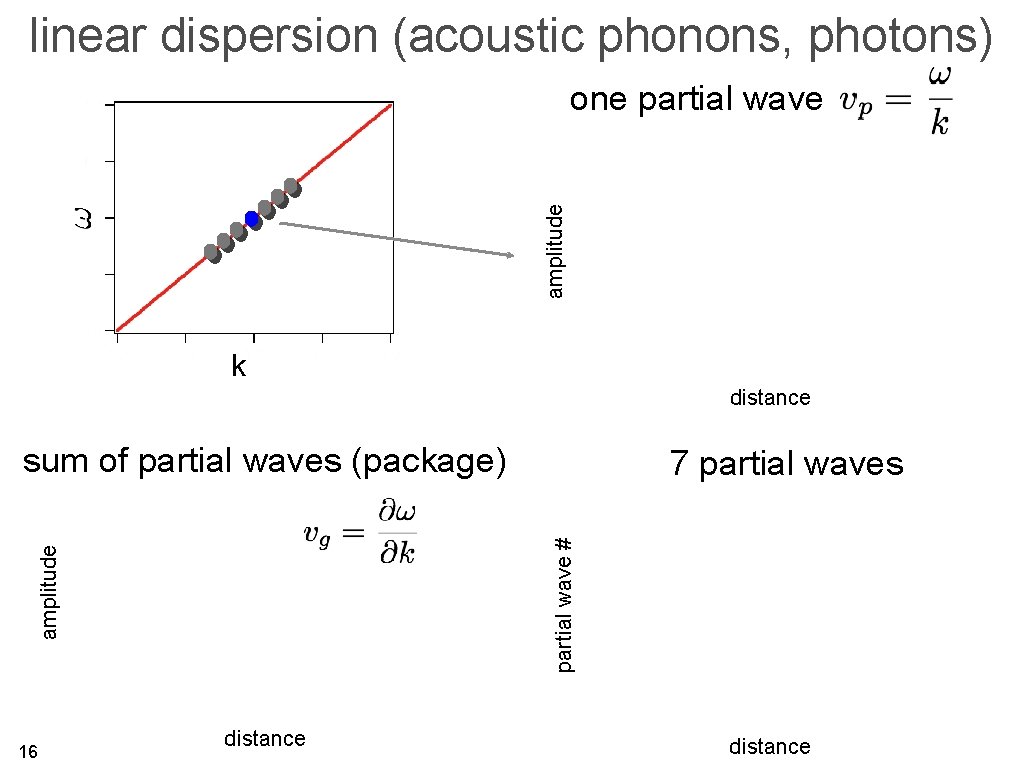 linear dispersion (acoustic phonons, photons)

one partial wave $v_p = \frac{\omega}{k}$

$\omega$

k

amplitude

distance

sum of partial waves (package)

$v_g = \frac{\partial \omega}{\partial k}$

amplitude

distance

7 partial waves

partial wave #

distance

16